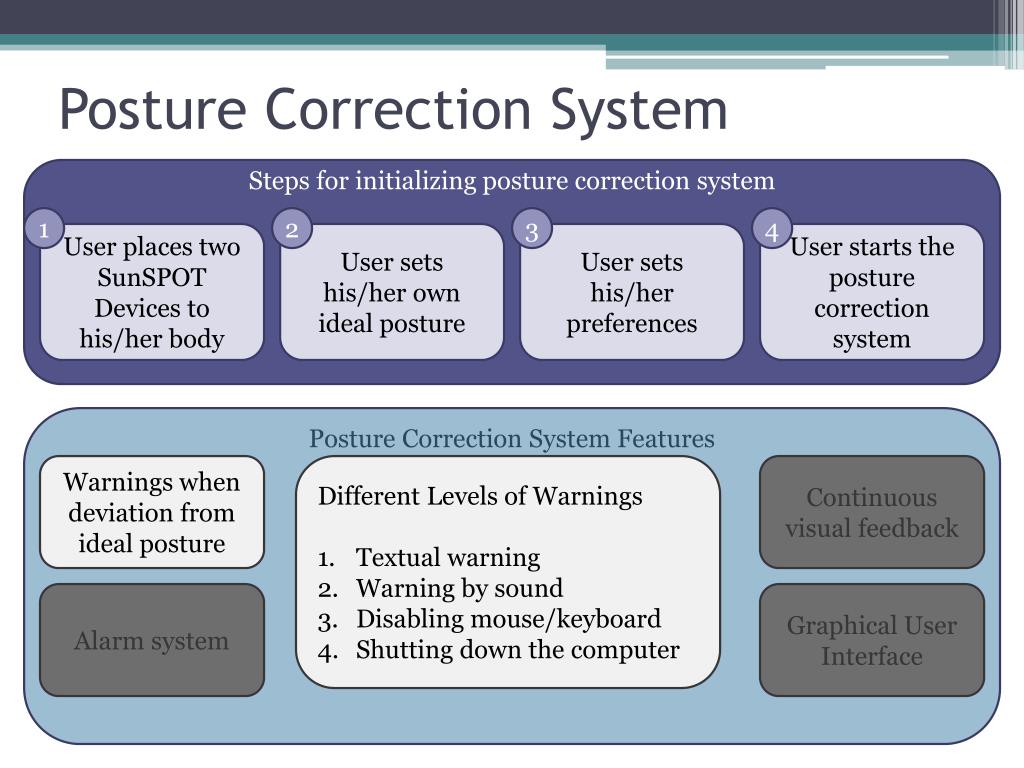 Posture Correction System

Steps for initializing posture correction system

1
User places two SunSPOT Devices to his/her body

2
User sets his/her own ideal posture

3
User sets his/her preferences

4
User starts the posture correction system

Posture Correction System Features

Warnings when deviation from ideal posture

Alarm system

Different Levels of Warnings

1. Textual warning
2. Warning by sound
3. Disabling mouse/keyboard
4. Shutting down the computer

Continuous visual feedback

Graphical User Interface